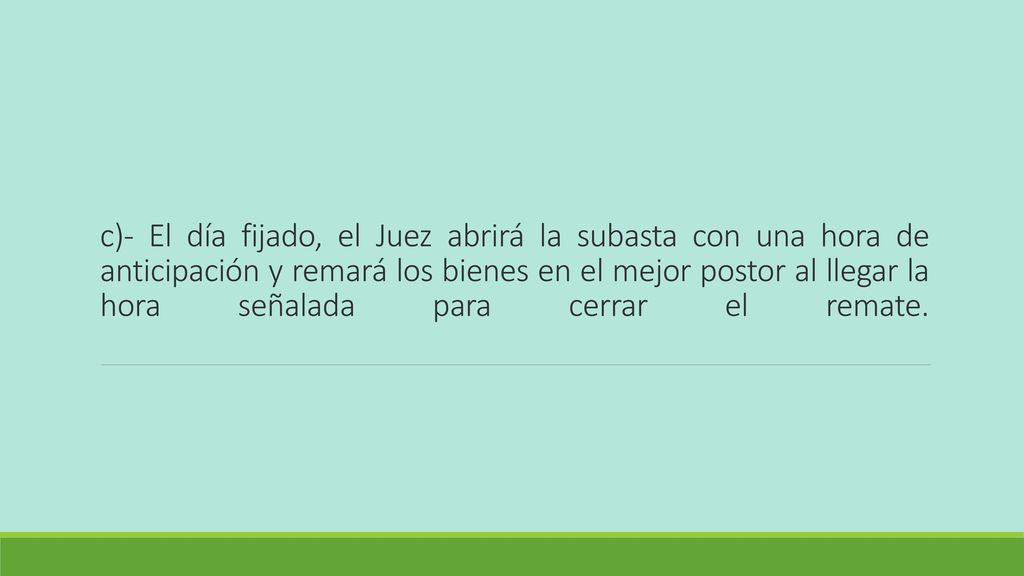 c)- El día fijado, el Juez abrirá la subasta con una hora de anticipación y remará los bienes en el mejor postor al llegar la hora señalada para cerrar el remate.